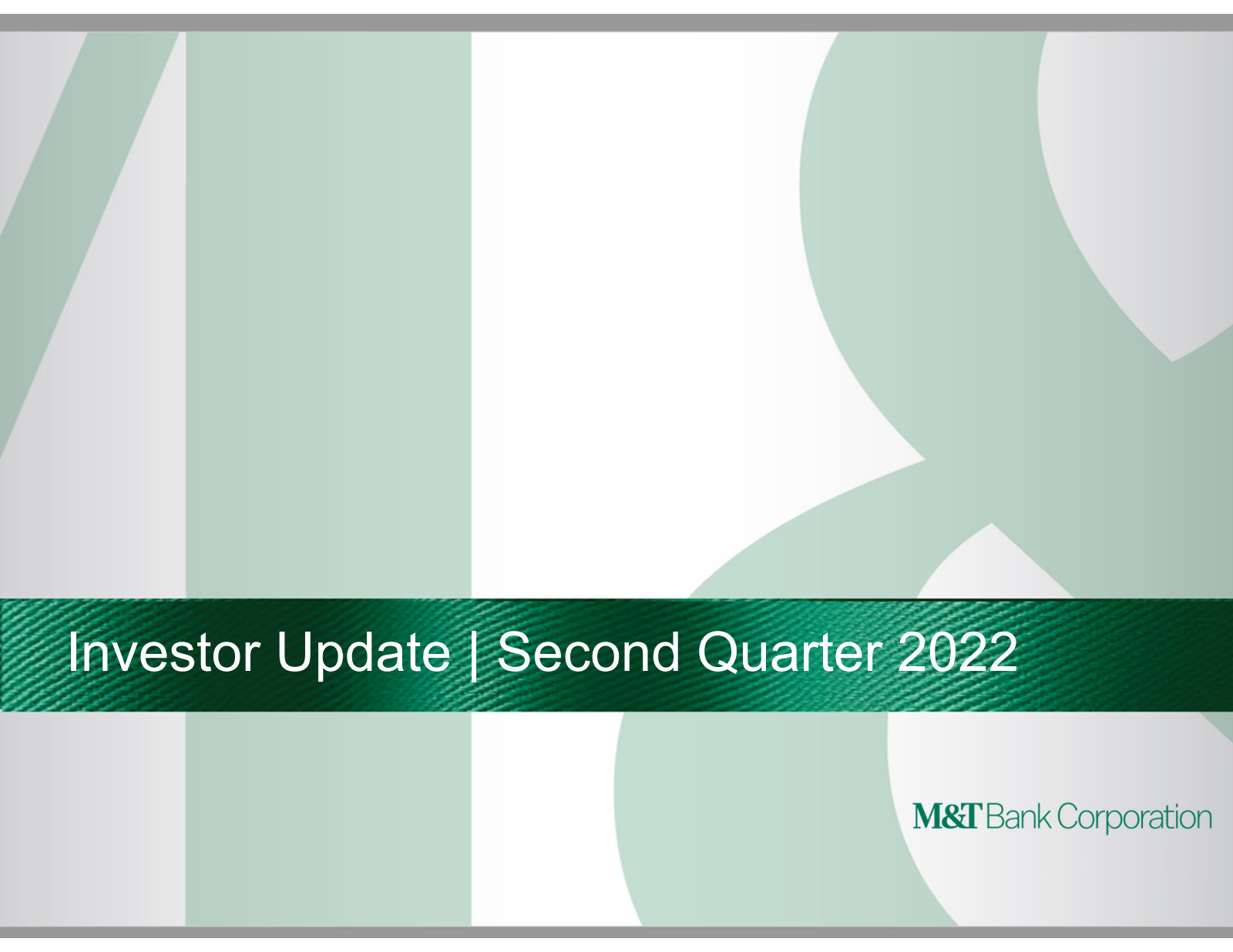 Investor Update | Second Quarter 2022

M&T Bank Corporation